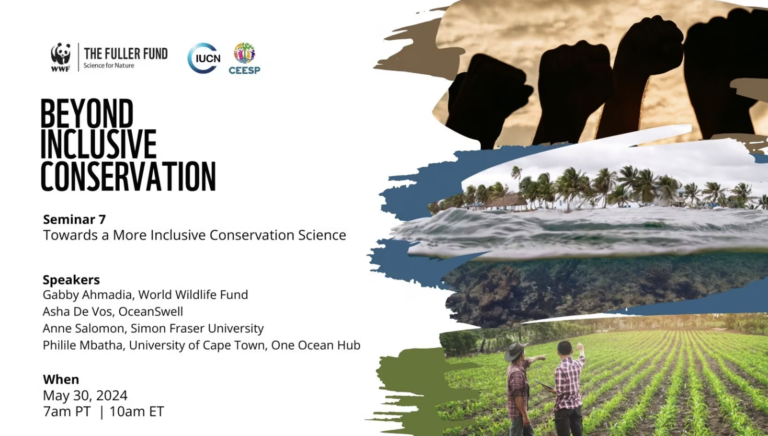 WWF
THE FULLER FUND
Science for Nature
IUCN
CEESP

BEYOND INCLUSIVE CONSERVATION

Seminar 7
Towards a More Inclusive Conservation Science

Speakers
Gabby Ahmadia, World Wildlife Fund
Asha De Vos, OceanSwell
Anne Salomon, Simon Fraser University
Philile Mbatha, University of Cape Town, One Ocean Hub

When
May 30, 2024
7am PT | 10am ET